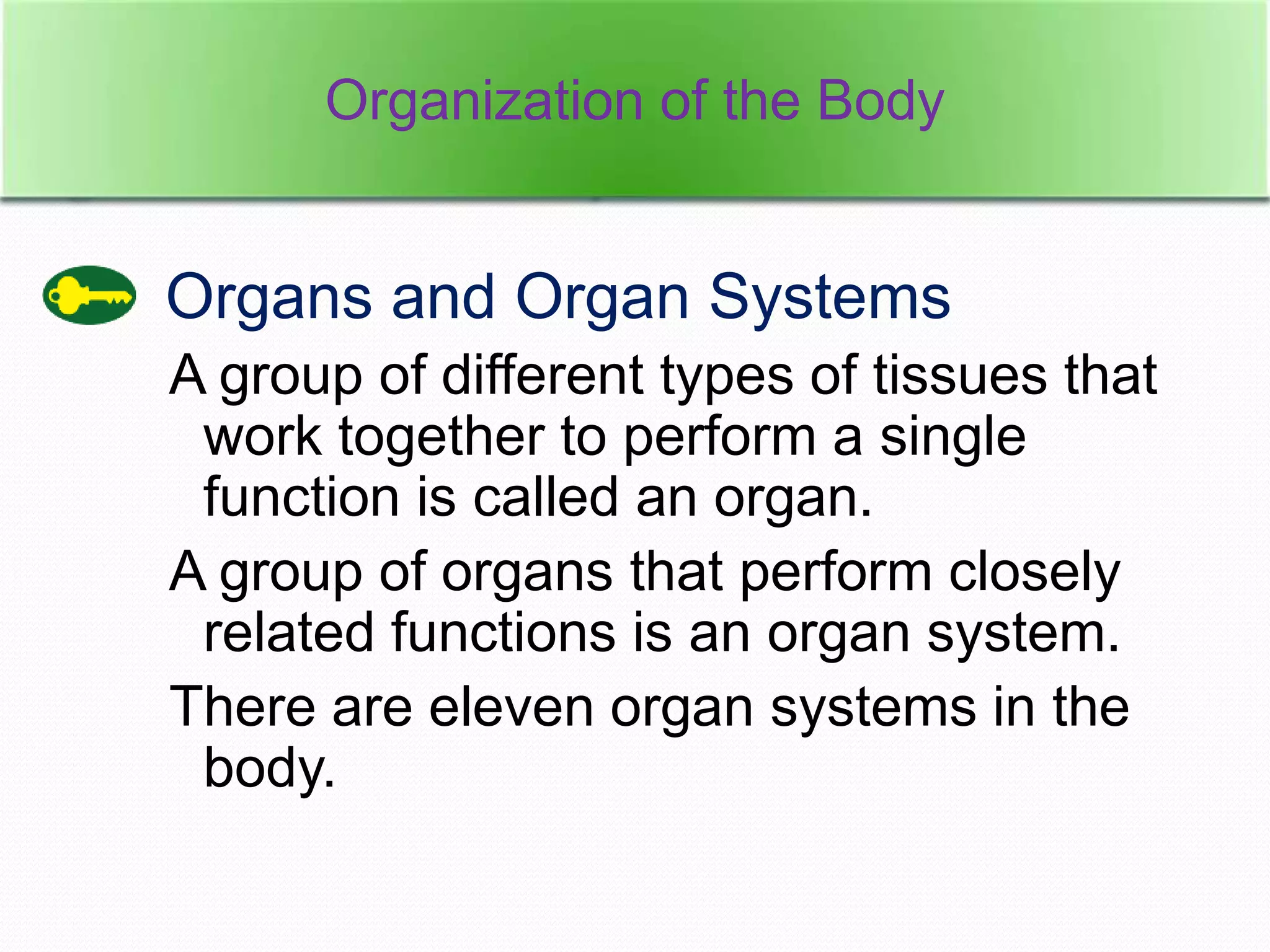 Organization of the Body

Organs and Organ Systems

A group of different types of tissues that work together to perform a single function is called an organ.

A group of organs that perform closely related functions is an organ system.

There are eleven organ systems in the body.